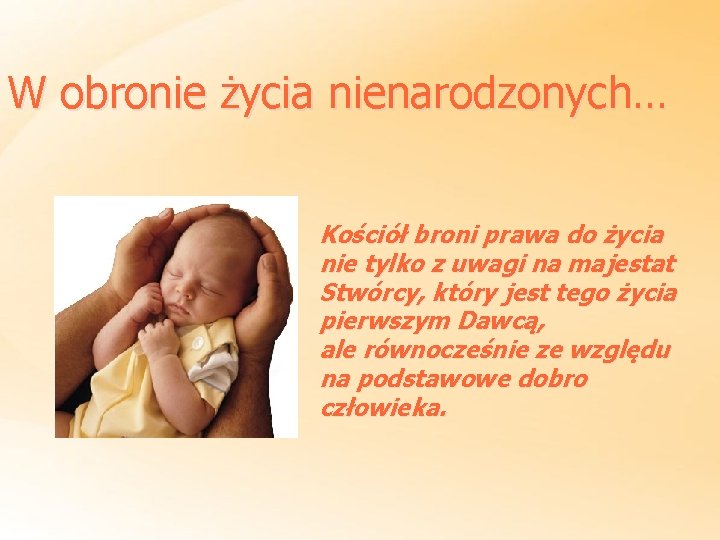 W obronie życia nienarodzonych…

Kościół broni prawa do życia nie tylko z uwagi na majestat Stwórcy, który jest tego życia pierwszym Dawcą,
ale równocześnie ze względu na podstawowe dobro człowieka.